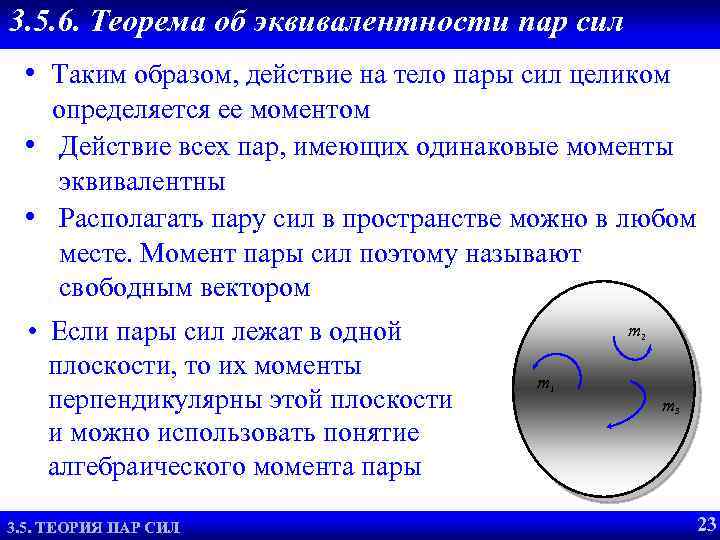 3.5.6. Теорема об эквивалентности пар сил

• Таким образом, действие на тело пары сил целиком определяется ее моментом

• Действие всех пар, имеющих одинаковые моменты эквивалентны

• Располагать пару сил в пространстве можно в любом месте. Момент пары сил поэтому называют свободным вектором

• Если пары сил лежат в одной плоскости, то их моменты перпендикулярны этой плоскости и можно использовать понятие алгебраического момента пары

$m_2$

$m_1$

$m_3$

3.5. ТЕОРИЯ ПАР СИЛ

23